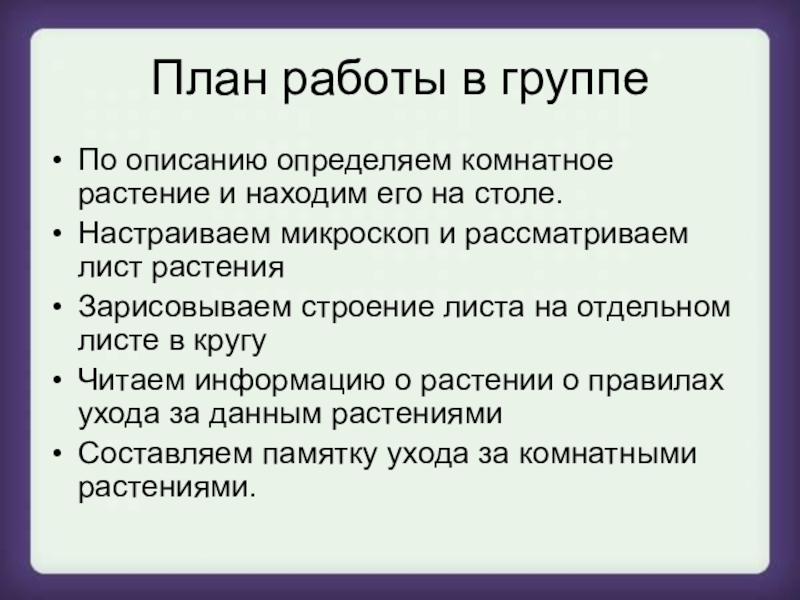 План работы в группе

• По описанию определяем комнатное растение и находим его на столе.
• Настраиваем микроскоп и рассматриваем лист растения
• Зарисовываем строение листа на отдельном листе в кругу
• Читаем информацию о растении о правилах ухода за данным растениями
• Составляем памятку ухода за комнатными растениями.